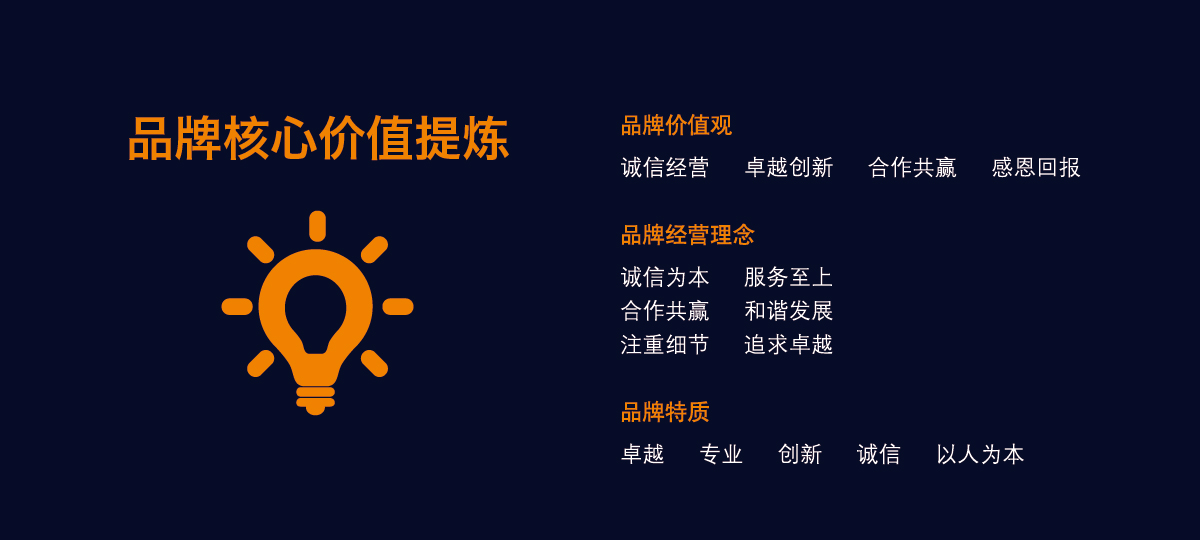 品牌核心价值提炼

品牌价值观
诚信经营　卓越创新　合作共赢　感恩回报

品牌经营理念
诚信为本　服务至上
合作共赢　和谐发展
注重细节　追求卓越

品牌特质
卓越　专业　创新　诚信　以人为本